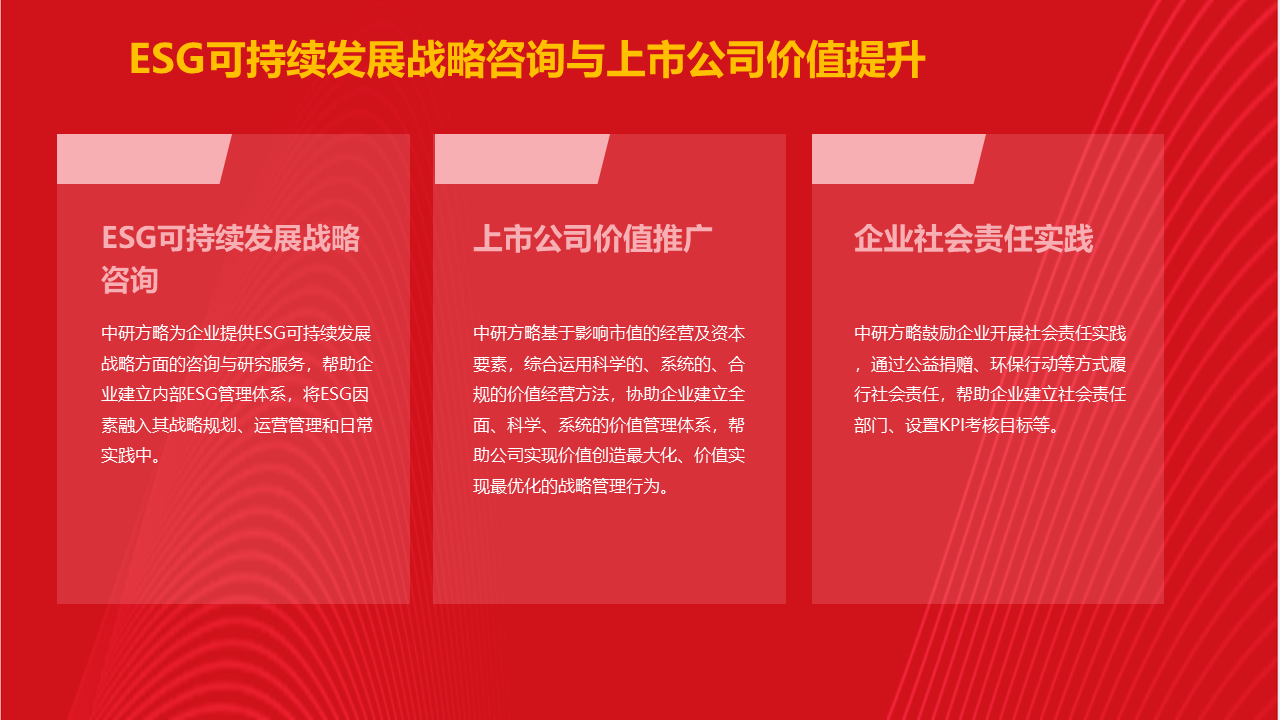 ESG可持续发展战略咨询与上市公司价值提升

ESG可持续发展战略咨询

中研方略为企业提供ESG可持续发展战略方面的咨询与研究服务，帮助企业建立内部ESG管理体系，将ESG因素融入其战略规划、运营管理和日常实践中。

上市公司价值推广

中研方略基于影响市值的经营及资本要素，综合运用科学的、系统的、合规的价值经营方法，协助企业建立全面、科学、系统的价值管理体系，帮助公司实现价值创造最大化、价值实现最优化的战略管理行为。

企业社会责任实践

中研方略鼓励企业开展社会责任实践，通过公益捐赠、环保行动等方式履行社会责任，帮助企业建立社会责任部门、设置KPI考核目标等。